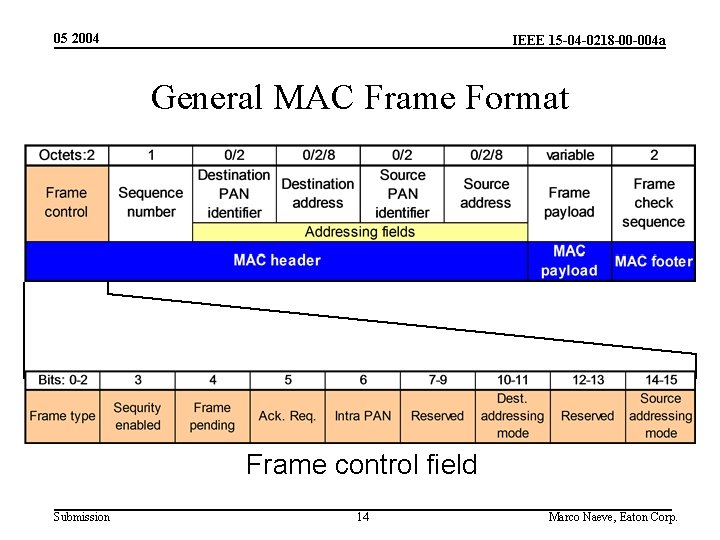 05 2004

IEEE 15-04-0218-00-004a

General MAC Frame Format

| Octets:2 | 1 | 0/2 | 0/2/8 | 0/2 | 0/2/8 | variable | 2 |
|---|---|---|---|---|---|---|---|
| Frame control | Sequence number | Destination PAN identifier | Destination address | Source PAN identifier | Source address | Frame payload | Frame check sequence |
| | | Addressing fields | | | | | |
| MAC header | | | | | | MAC payload | MAC footer |

| Bits: 0-2 | 3 | 4 | 5 | 6 | 7-9 | 10-11 | 12-13 | 14-15 |
|---|---|---|---|---|---|---|---|---|
| Frame type | Sequrity enabled | Frame pending | Ack. Req. | Intra PAN | Reserved | Dest. addressing mode | Reserved | Source addressing mode |

Frame control field

Submission

14

Marco Naeve, Eaton Corp.